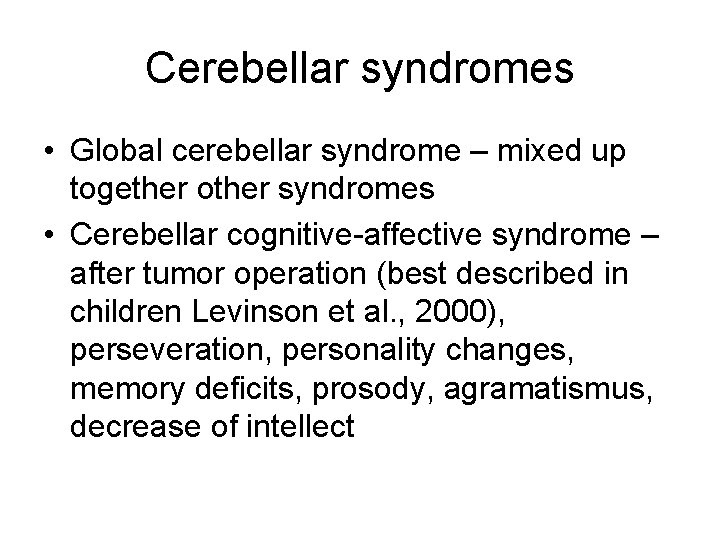 Cerebellar syndromes

• Global cerebellar syndrome – mixed up together other syndromes
• Cerebellar cognitive-affective syndrome – after tumor operation (best described in children Levinson et al., 2000), perseveration, personality changes, memory deficits, prosody, agramatismus, decrease of intellect